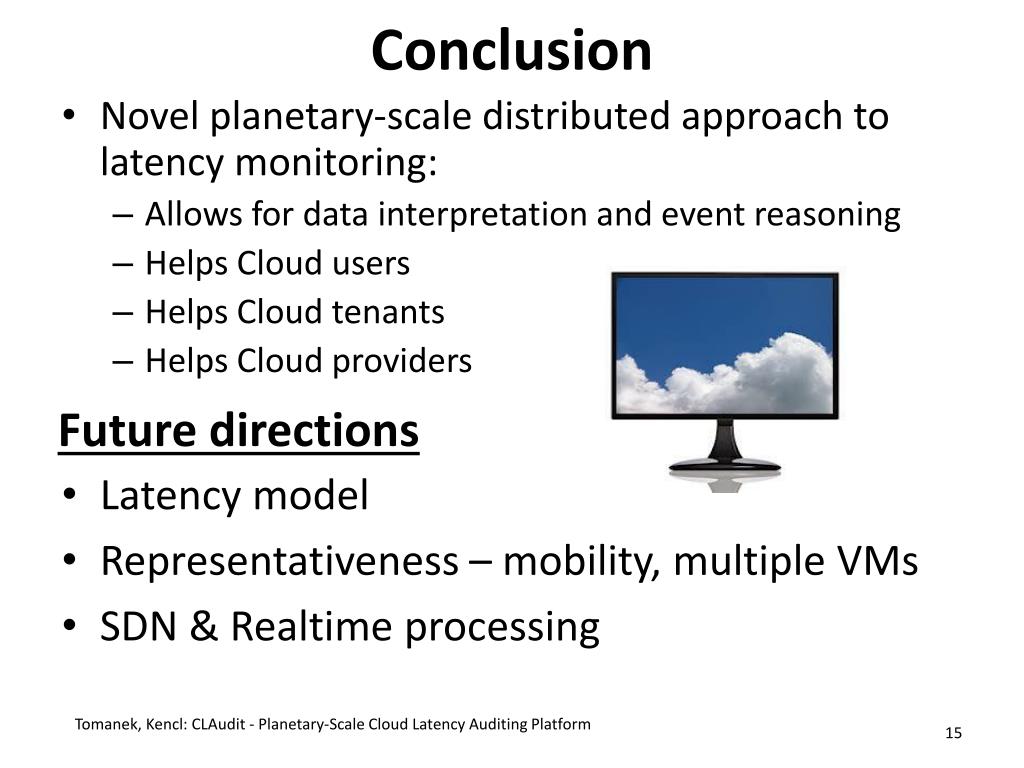 Conclusion

• Novel planetary-scale distributed approach to latency monitoring:
– Allows for data interpretation and event reasoning
– Helps Cloud users
– Helps Cloud tenants
– Helps Cloud providers

Future directions

• Latency model
• Representativeness – mobility, multiple VMs
• SDN & Realtime processing

Tomanek, Kencl: CLAudit - Planetary-Scale Cloud Latency Auditing Platform

15